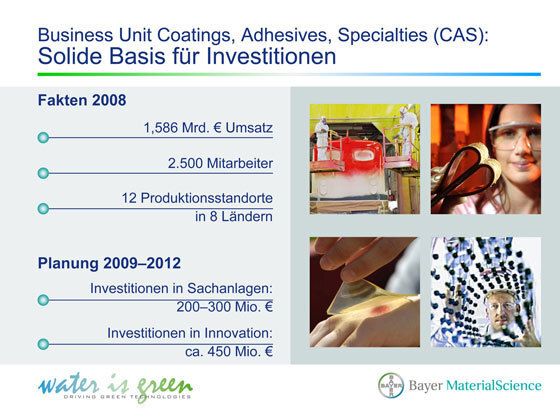 Business Unit Coatings, Adhesives, Specialties (CAS):
Solide Basis für Investitionen

Fakten 2008

1,586 Mrd. € Umsatz

2.500 Mitarbeiter

12 Produktionsstandorte in 8 Ländern

Planung 2009–2012

Investitionen in Sachanlagen: 200–300 Mio. €

Investitionen in Innovation: ca. 450 Mio. €

water is green
DRIVING GREEN TECHNOLOGIES

BAYER
Bayer MaterialScience